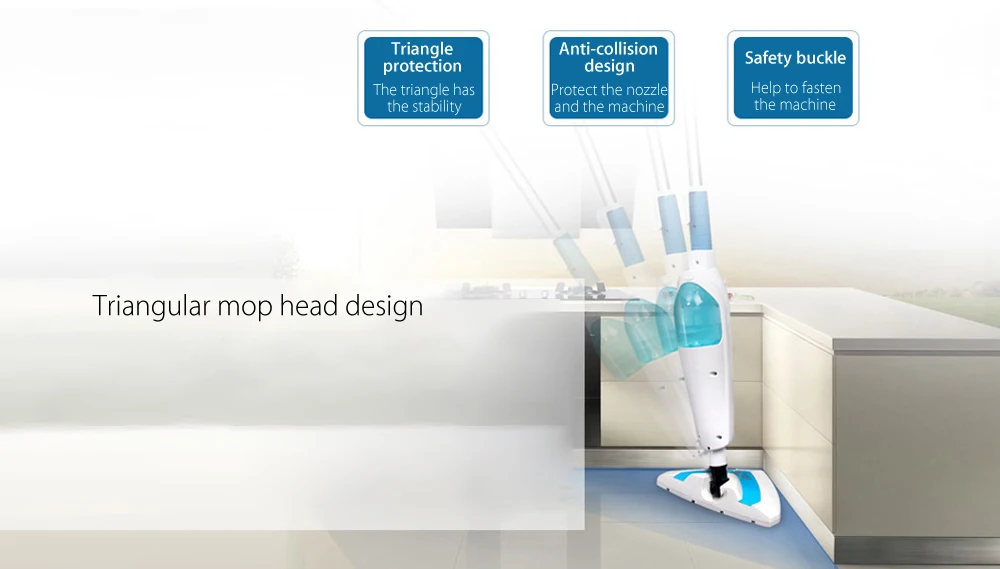 Triangle protection
The triangle has the stability

Anti-collision design
Protect the nozzle and the machine

Safety buckle
Help to fasten the machine

Triangular mop head design